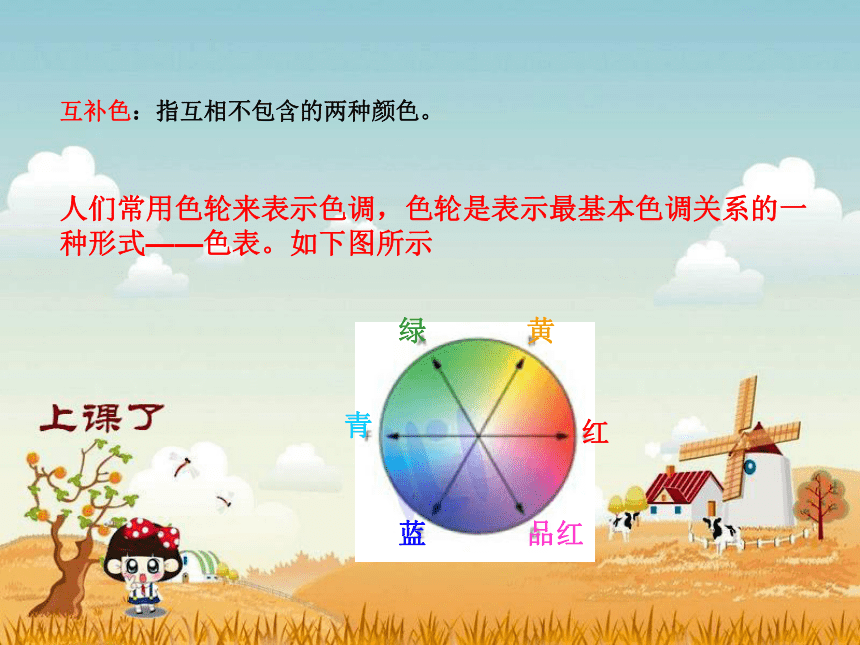 互补色：指互相不包含的两种颜色。

人们常用色轮来表示色调，色轮是表示最基本色调关系的一种形式——色表。如下图所示

绿
黄
青
红
蓝
品红

上课了